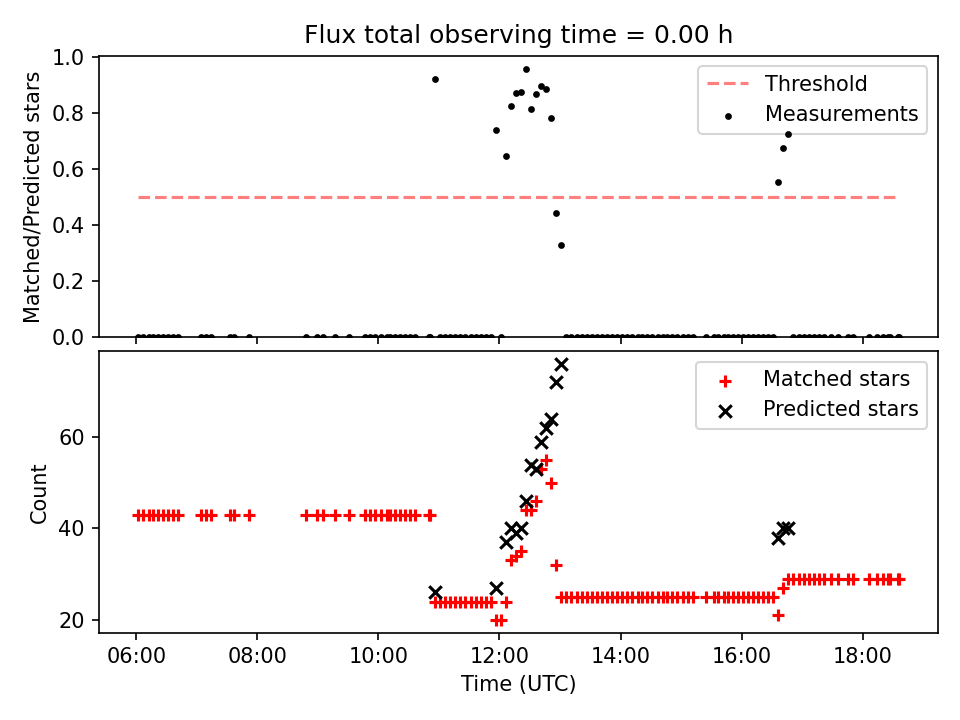 Flux total observing time = 0.00 h

Matched/Predicted stars

1.0
0.8
0.6
0.4
0.2
0.0

Threshold
Measurements

Count

60
40
20

Matched stars
Predicted stars

06:00
08:00
10:00
12:00
14:00
16:00
18:00

Time (UTC)